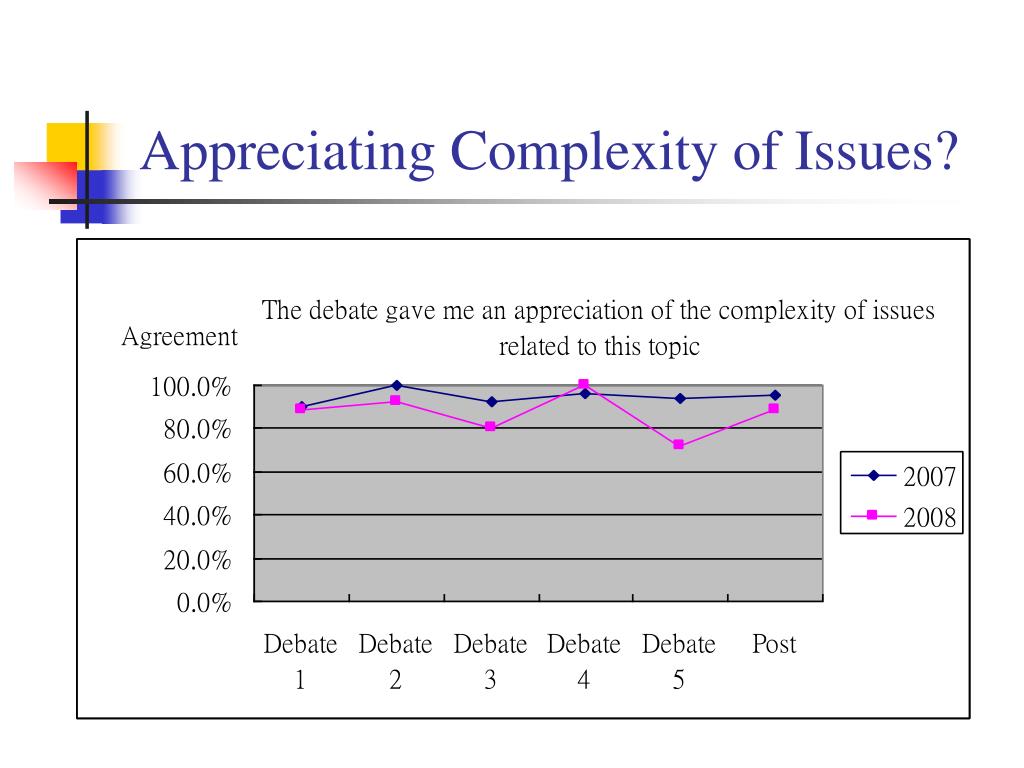 Appreciating Complexity of Issues?

The debate gave me an appreciation of the complexity of issues related to this topic

Agreement

100.0%
80.0%
60.0%
40.0%
20.0%
0.0%

Debate 1
Debate 2
Debate 3
Debate 4
Debate 5
Post

2007
2008